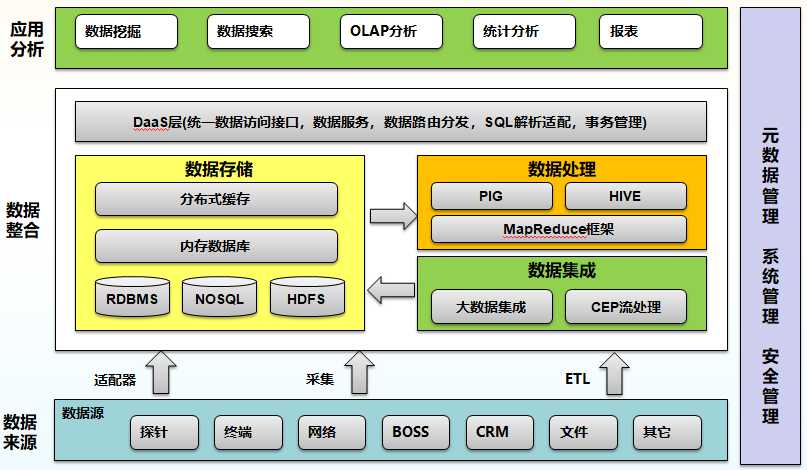 应用分析

数据挖掘

数据搜索

OLAP分析

统计分析

报表

数据整合

DaaS层(统一数据访问接口，数据服务，数据路由分发，SQL解析适配，事务管理)

数据存储

分布式缓存

内存数据库

RDBMS

NOSQL

HDFS

数据处理

PIG

HIVE

MapReduce框架

数据集成

大数据集成

CEP流处理

适配器

采集

ETL

数据来源

数据源

探针

终端

网络

BOSS

CRM

文件

其它

元数据管理

系统管理

安全管理